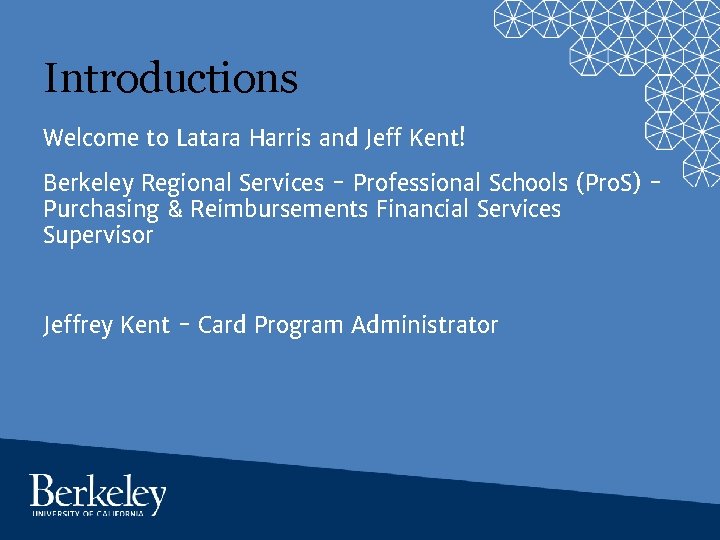 Introductions

Welcome to Latara Harris and Jeff Kent!

Berkeley Regional Services - Professional Schools (ProS) - Purchasing & Reimbursements Financial Services Supervisor

Jeffrey Kent - Card Program Administrator

Berkeley
UNIVERSITY OF CALIFORNIA